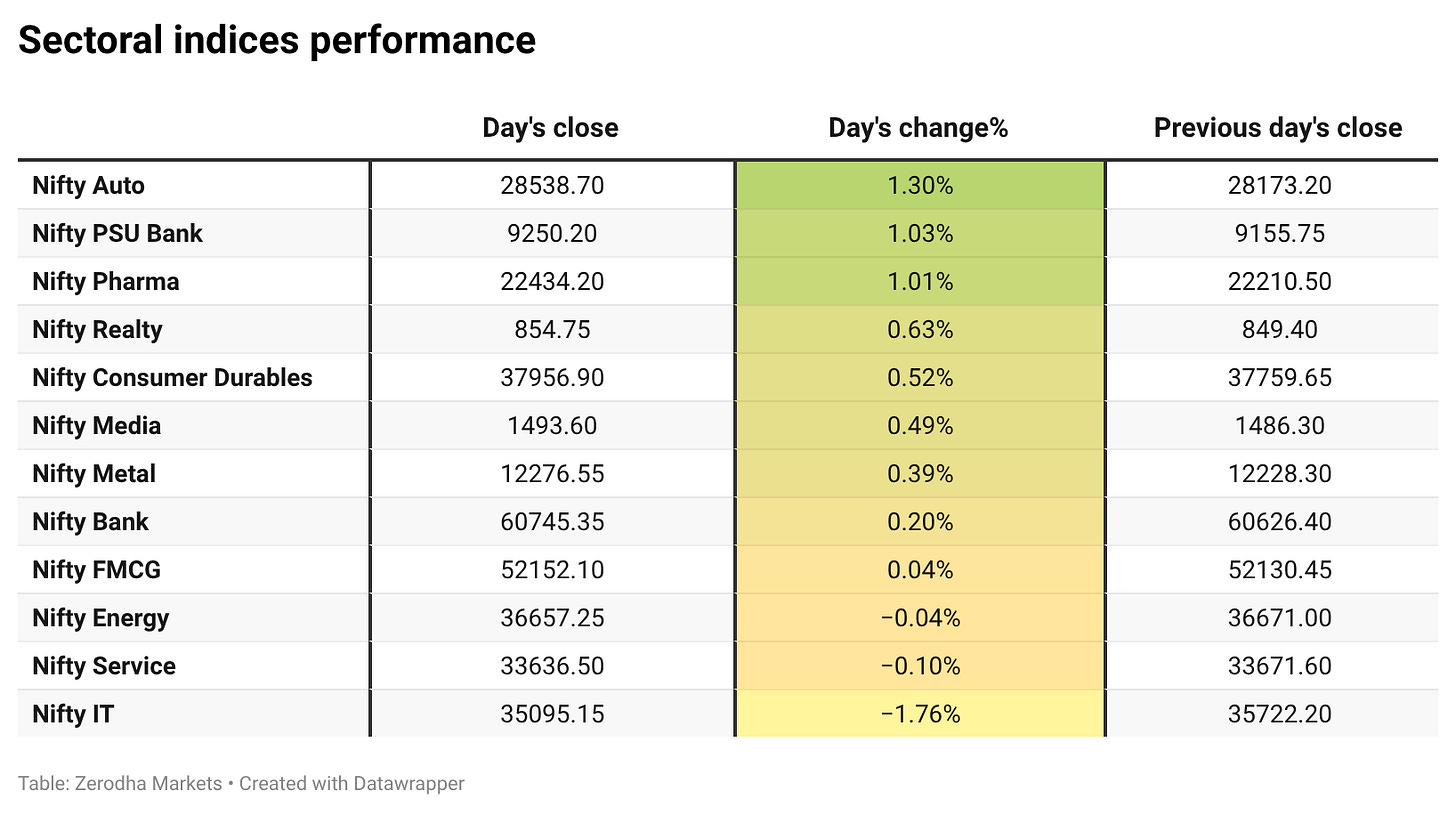 Sectoral indices performance

| | Day's close | Day's change% | Previous day's close |
|---|---|---|---|
| Nifty Auto | 28538.70 | 1.30% | 28173.20 |
| Nifty PSU Bank | 9250.20 | 1.03% | 9155.75 |
| Nifty Pharma | 22434.20 | 1.01% | 22210.50 |
| Nifty Realty | 854.75 | 0.63% | 849.40 |
| Nifty Consumer Durables | 37956.90 | 0.52% | 37759.65 |
| Nifty Media | 1493.60 | 0.49% | 1486.30 |
| Nifty Metal | 12276.55 | 0.39% | 12228.30 |
| Nifty Bank | 60745.35 | 0.20% | 60626.40 |
| Nifty FMCG | 52152.10 | 0.04% | 52130.45 |
| Nifty Energy | 36657.25 | −0.04% | 36671.00 |
| Nifty Service | 33636.50 | −0.10% | 33671.60 |
| Nifty IT | 35095.15 | −1.76% | 35722.20 |

Table: Zerodha Markets • Created with Datawrapper